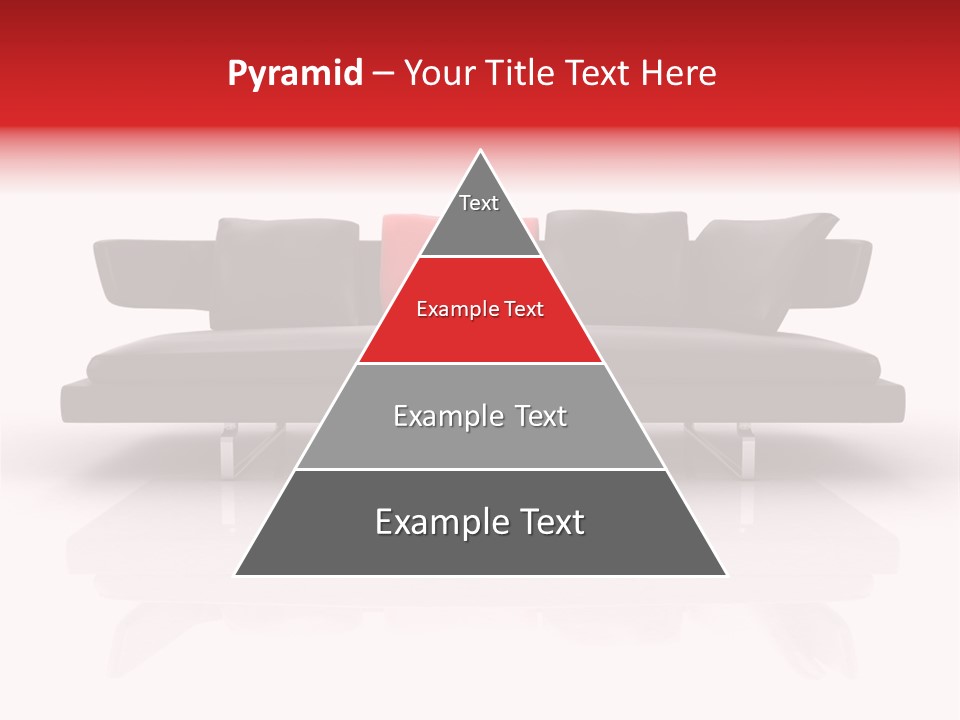 Pyramid – Your Title Text Here

Text

Example Text

Example Text

Example Text